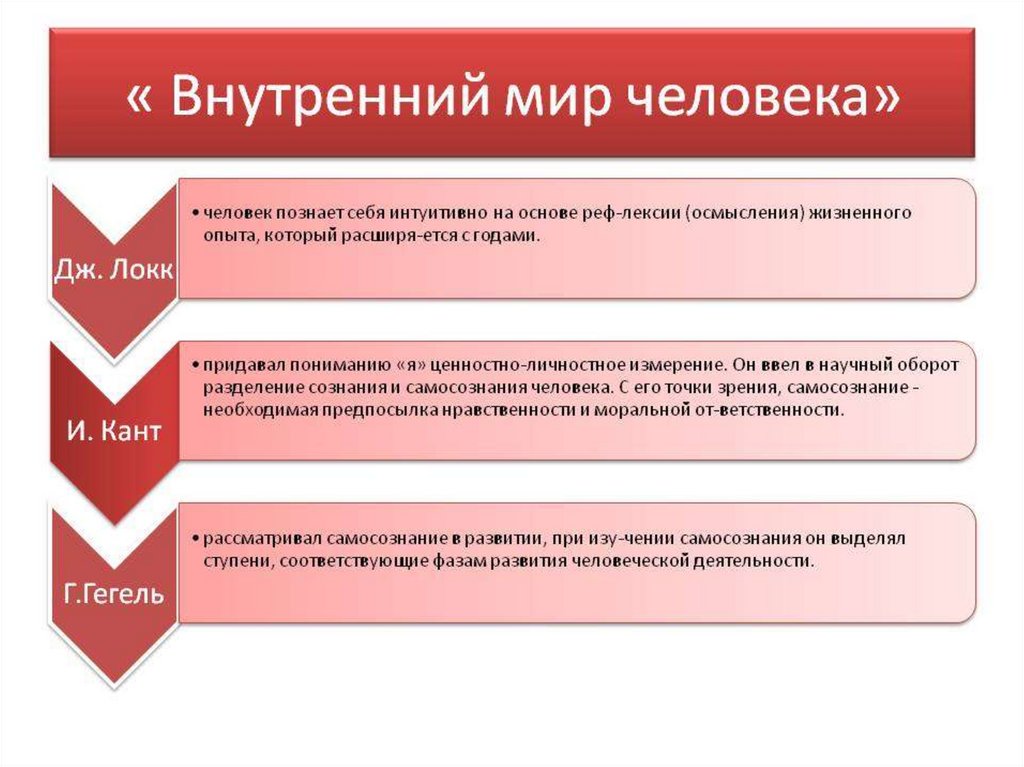 « Внутренний мир человека»

Дж. Локк

• человек познает себя интуитивно на основе реф-лексии (осмысления) жизненного опыта, который расширя-ется с годами.

И. Кант

• придавал пониманию «я» ценностно-личностное измерение. Он ввел в научный оборот разделение сознания и самосознания человека. С его точки зрения, самосознание - необходимая предпосылка нравственности и моральной от-ветственности.

Г.Гегель

• рассматривал самосознание в развитии, при изу-чении самосознания он выделял ступени, соответствующие фазам развития человеческой деятельности.